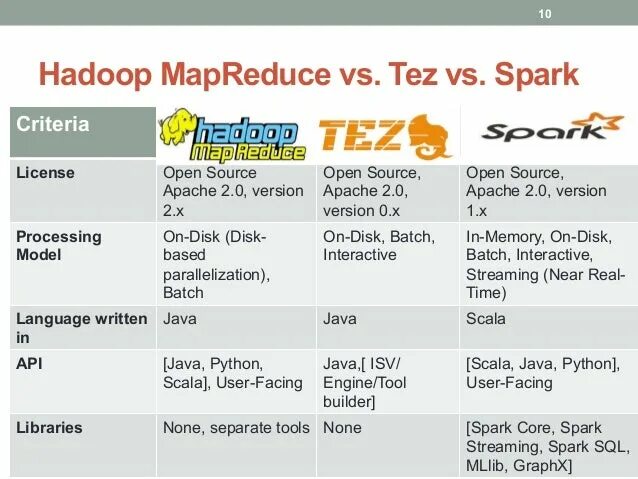 10

Hadoop MapReduce vs. Tez vs. Spark

| Criteria | hadoop MapReduce | TEZ | Spark |
|---|---|---|---|
| License | Open Source Apache 2.0, version 2.x | Open Source, Apache 2.0, version 0.x | Open Source, Apache 2.0, version 1.x |
| Processing Model | On-Disk (Disk-based parallelization), Batch | On-Disk, Batch, Interactive | In-Memory, On-Disk, Batch, Interactive, Streaming (Near Real-Time) |
| Language written in | Java | Java | Scala |
| API | [Java, Python, Scala], User-Facing | Java,[ ISV/ Engine/Tool builder] | [Scala, Java, Python], User-Facing |
| Libraries | None, separate tools | None | [Spark Core, Spark Streaming, Spark SQL, MLlib, GraphX] |